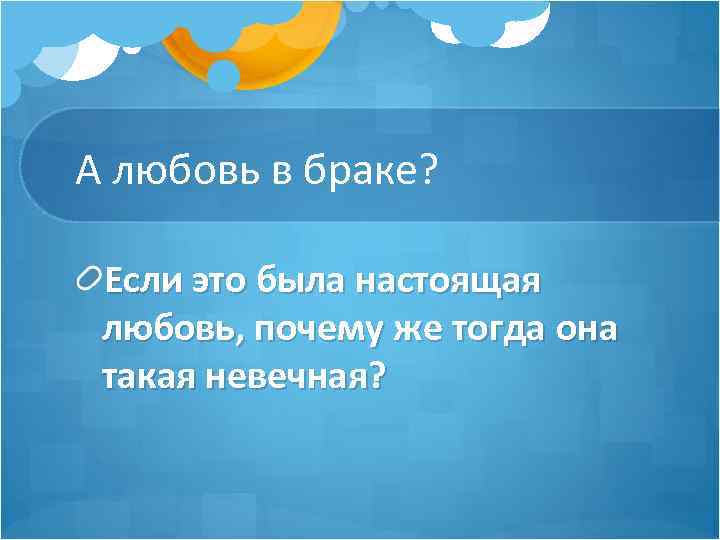 А любовь в браке?

Если это была настоящая любовь, почему же тогда она такая невечная?